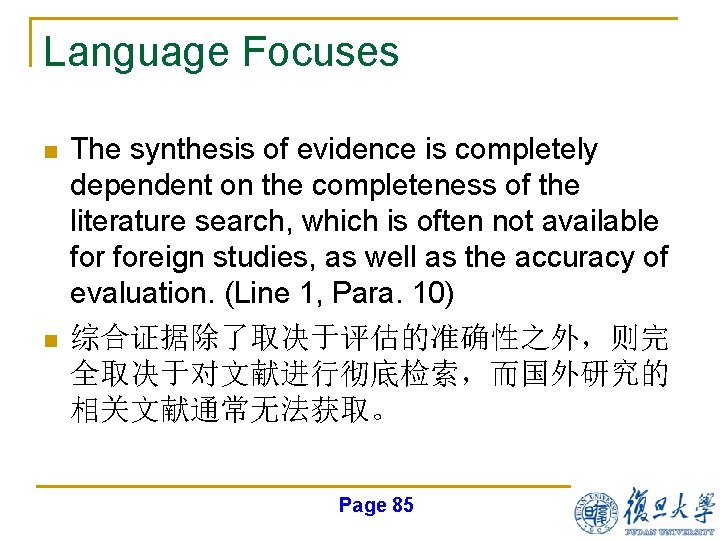 Language Focuses

The synthesis of evidence is completely dependent on the completeness of the literature search, which is often not available for foreign studies, as well as the accuracy of evaluation. (Line 1, Para. 10)

综合证据除了取决于评估的准确性之外，则完全取决于对文献进行彻底检索，而国外研究的相关文献通常无法获取。

Page 85

復旦大學
FUDAN UNIVERSITY